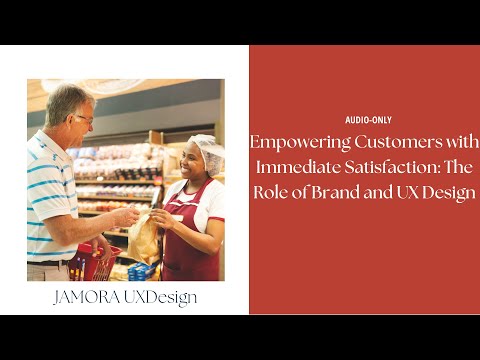 JAMORA UXDesign

AUDIO-ONLY

Empowering Customers with Immediate Satisfaction: The Role of Brand and UX Design